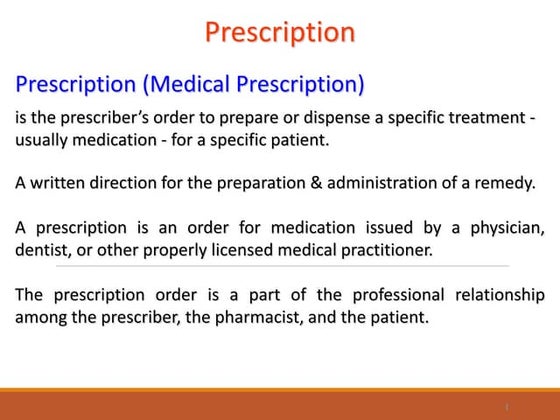 Prescription

Prescription (Medical Prescription)

is the prescriber's order to prepare or dispense a specific treatment - usually medication - for a specific patient.

A written direction for the preparation & administration of a remedy.

A prescription is an order for medication issued by a physician, dentist, or other properly licensed medical practitioner.

The prescription order is a part of the professional relationship among the prescriber, the pharmacist, and the patient.

1